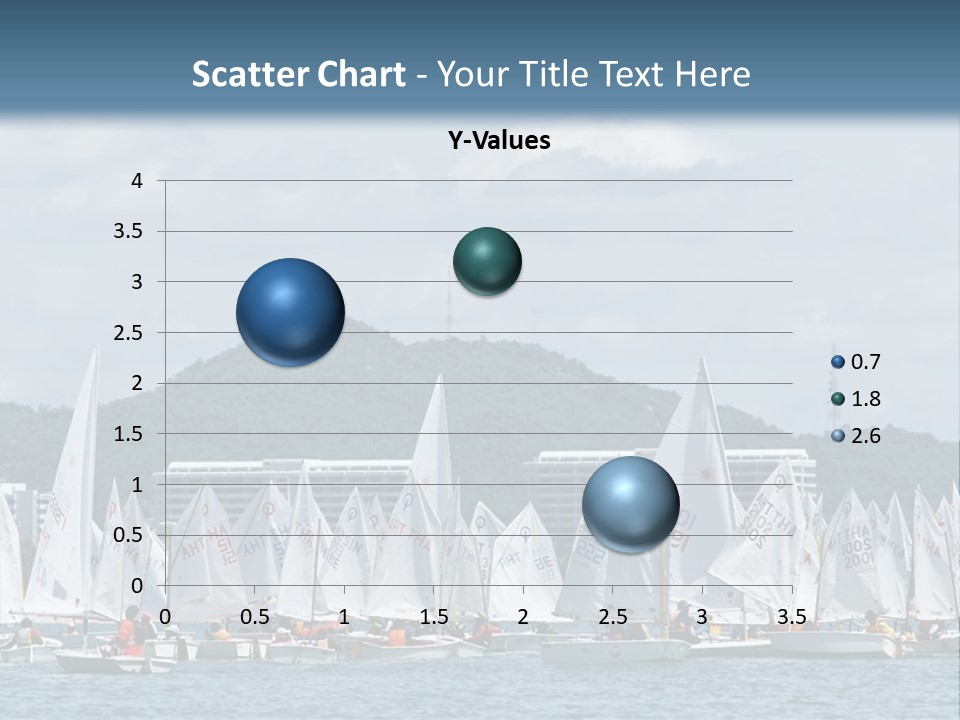 Scatter Chart - Your Title Text Here

Y-Values

4
3.5
3
2.5
2
1.5
1
0.5
0

0 0.5 1 1.5 2 2.5 3 3.5

0.7
1.8
2.6